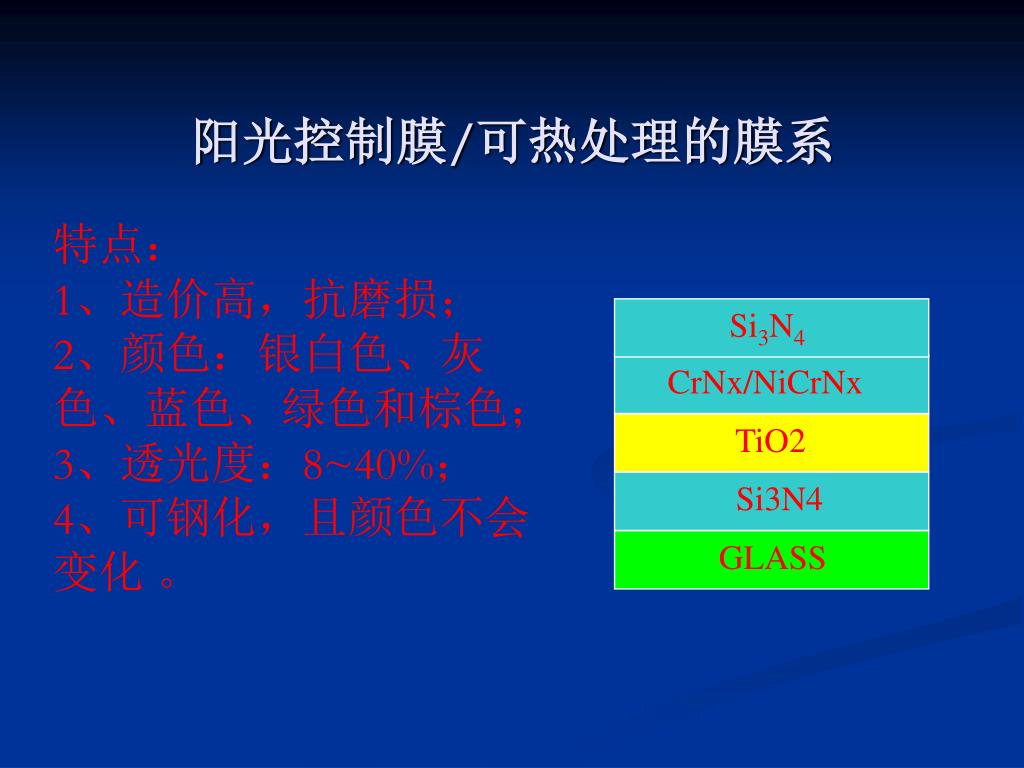 阳光控制膜/可热处理的膜系

特点：
1、造价高，抗磨损；
2、颜色：银白色、灰色、蓝色、绿色和棕色；
3、透光度：8~40%；
4、可钢化，且颜色不会变化 。

| $Si_3N_4$ |
|---|
| CrNx/NiCrNx |
| TiO2 |
| Si3N4 |
| GLASS |